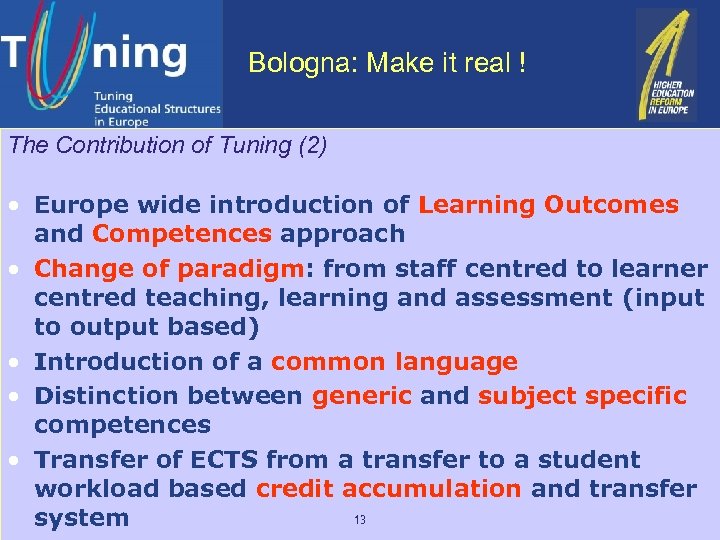 Tuning
Tuning Educational Structures in Europe

Bologna: Make it real !

HIGHER EDUCATION REFORM IN EUROPE

The Contribution of Tuning (2)

• Europe wide introduction of Learning Outcomes and Competences approach
• Change of paradigm: from staff centred to learner centred teaching, learning and assessment (input to output based)
• Introduction of a common language
• Distinction between generic and subject specific competences
• Transfer of ECTS from a transfer to a student workload based credit accumulation and transfer system

13